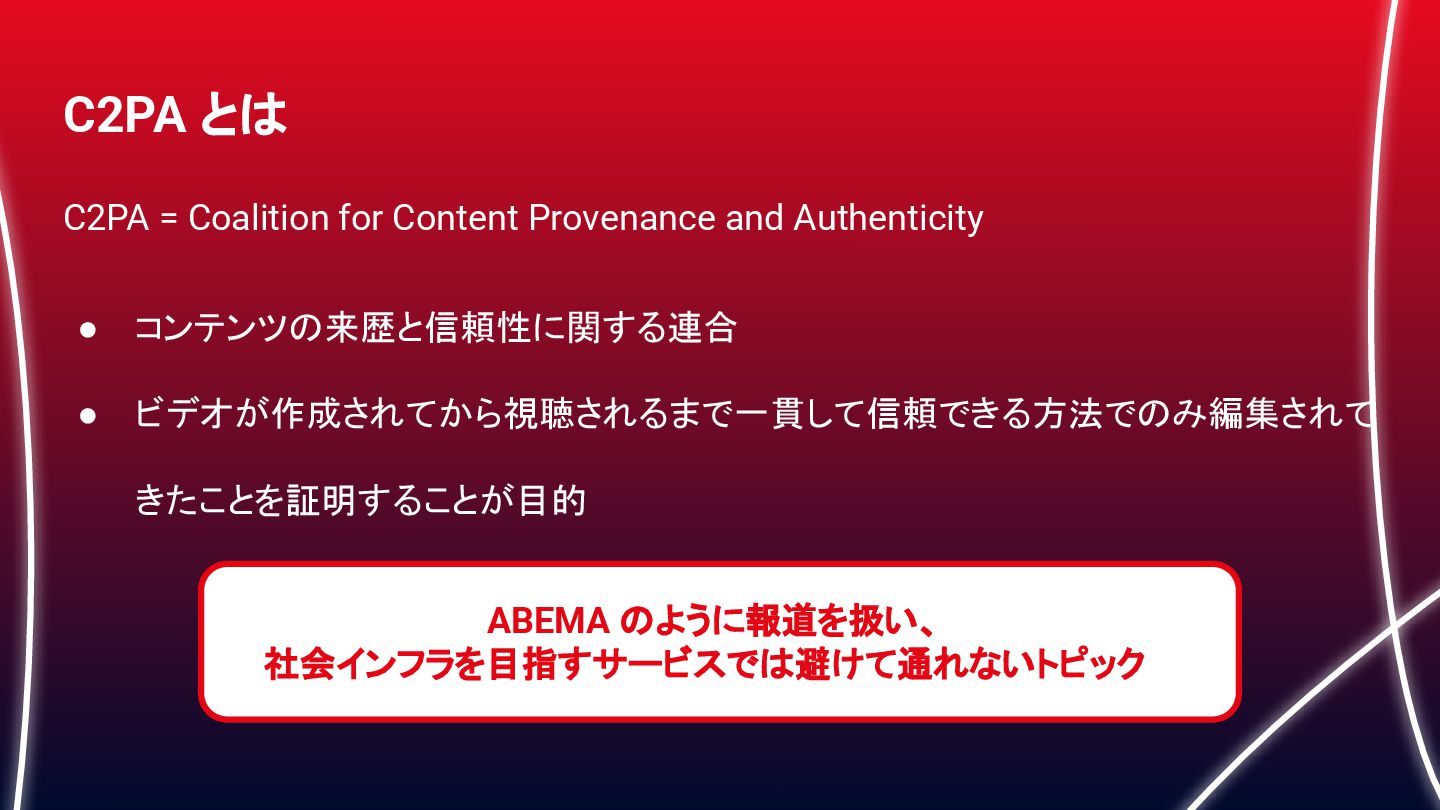 C2PA とは

C2PA = Coalition for Content Provenance and Authenticity

● コンテンツの来歴と信頼性に関する連合

● ビデオが作成されてから視聴されるまで一貫して信頼できる方法でのみ編集されてきたことを証明することが目的

ABEMA のように報道を扱い、
社会インフラを目指すサービスでは避けて通れないトピック